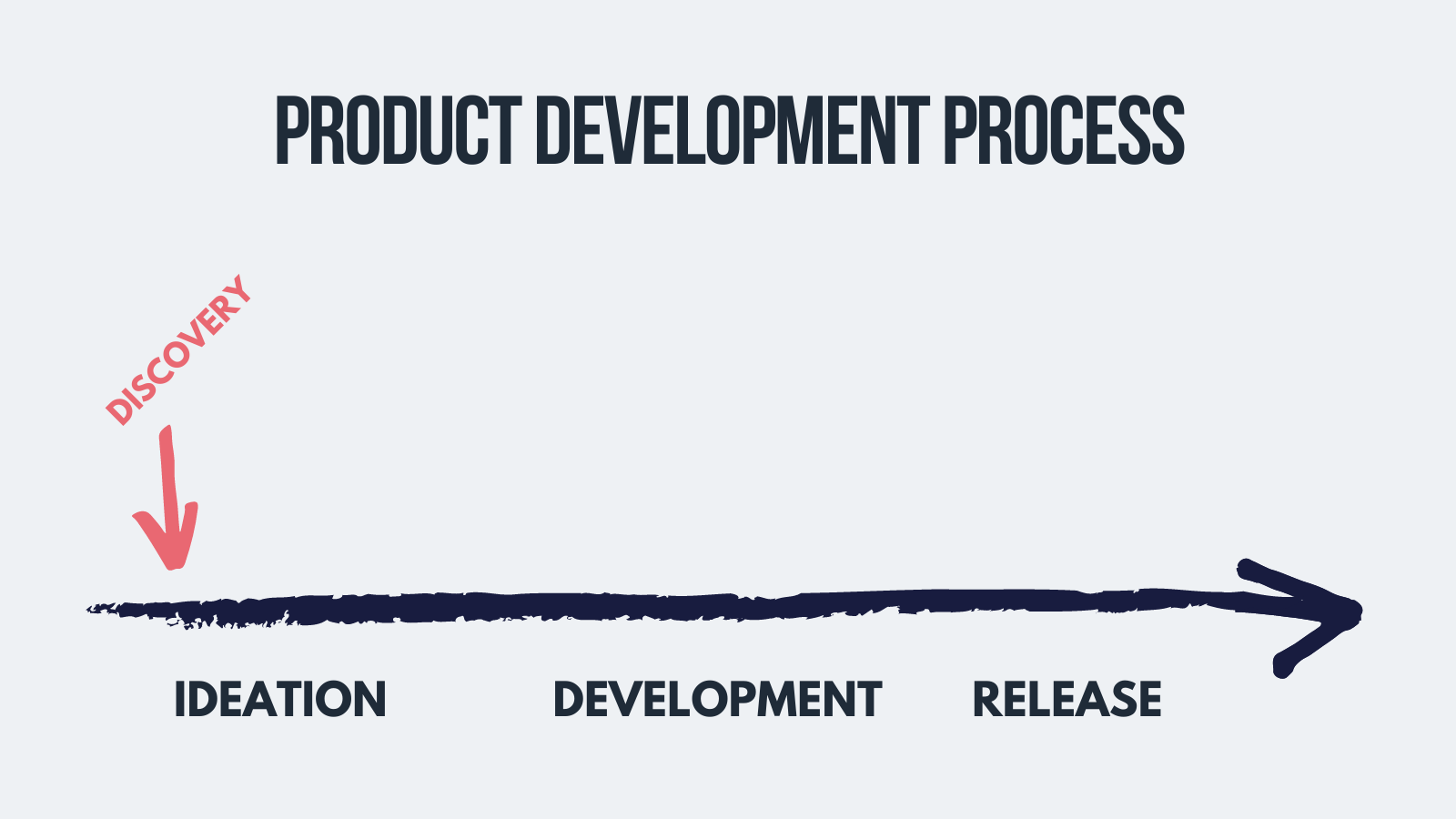 PRODUCT DEVELOPMENT PROCESS

DISCOVERY

IDEATION DEVELOPMENT RELEASE